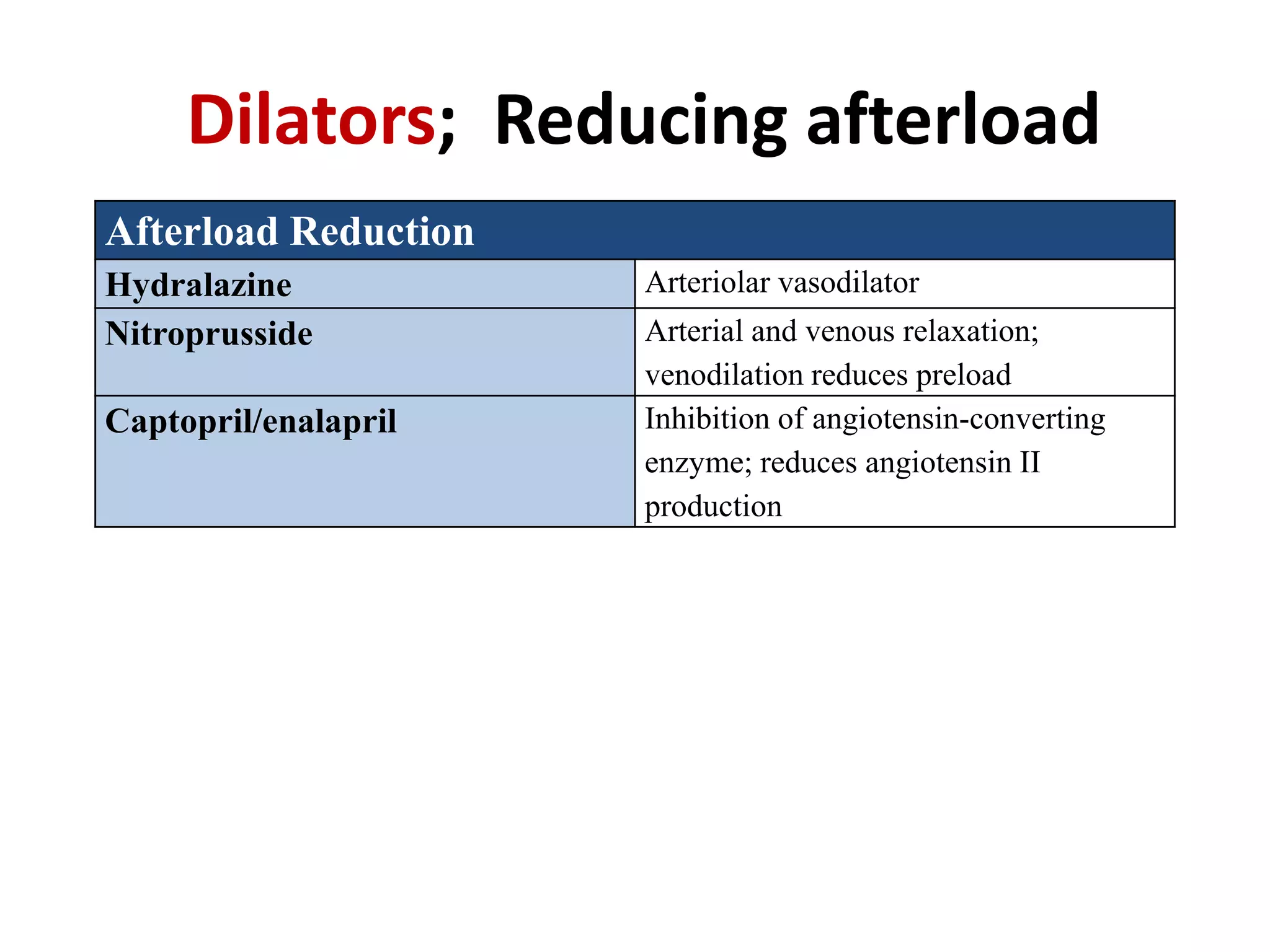 Dilators;  Reducing afterload

| Afterload Reduction | |
|---|---|
| Hydralazine | Arteriolar vasodilator |
| Nitroprusside | Arterial and venous relaxation; venodilation reduces preload |
| Captopril/enalapril | Inhibition of angiotensin-converting enzyme; reduces angiotensin II production |